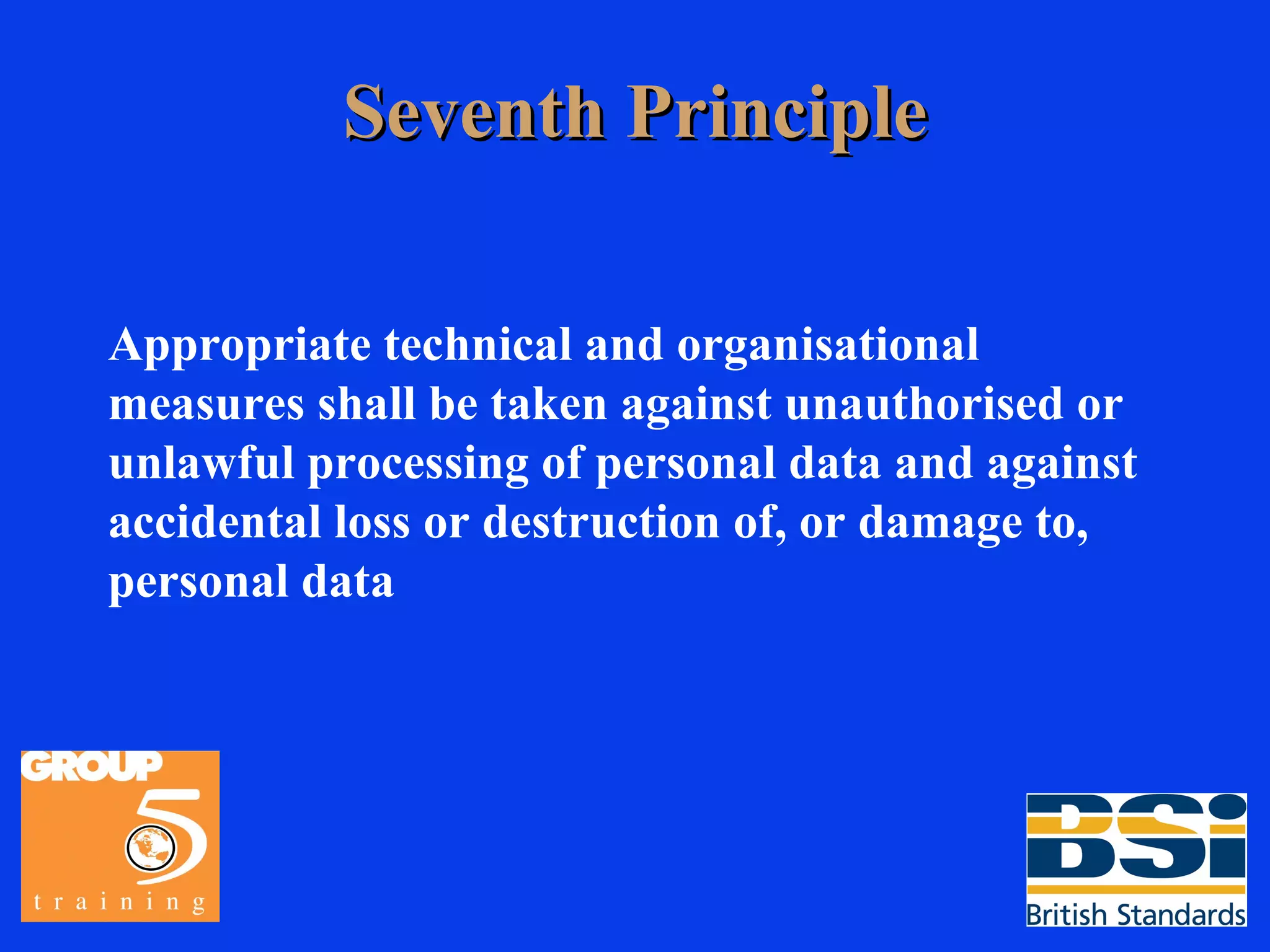 Seventh Principle

Appropriate technical and organisational measures shall be taken against unauthorised or unlawful processing of personal data and against accidental loss or destruction of, or damage to, personal data

GROUP 5 training

BSi British Standards